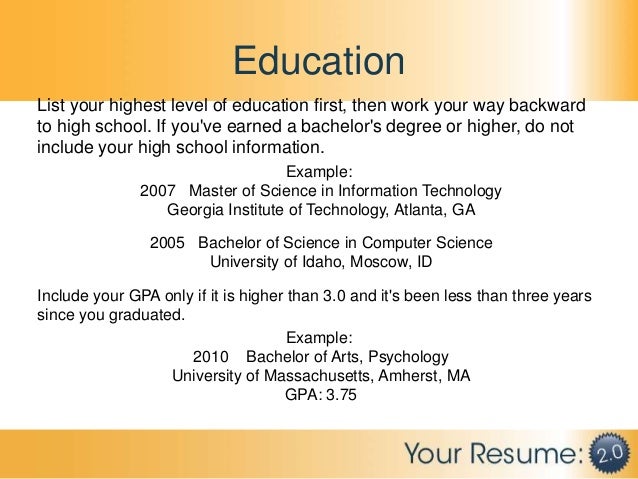 Education

List your highest level of education first, then work your way backward to high school. If you've earned a bachelor's degree or higher, do not include your high school information.

Example:
2007 Master of Science in Information Technology
Georgia Institute of Technology, Atlanta, GA

2005 Bachelor of Science in Computer Science
University of Idaho, Moscow, ID

Include your GPA only if it is higher than 3.0 and it's been less than three years since you graduated.

Example:
2010 Bachelor of Arts, Psychology
University of Massachusetts, Amherst, MA
GPA: 3.75

Your Resume: 2.0